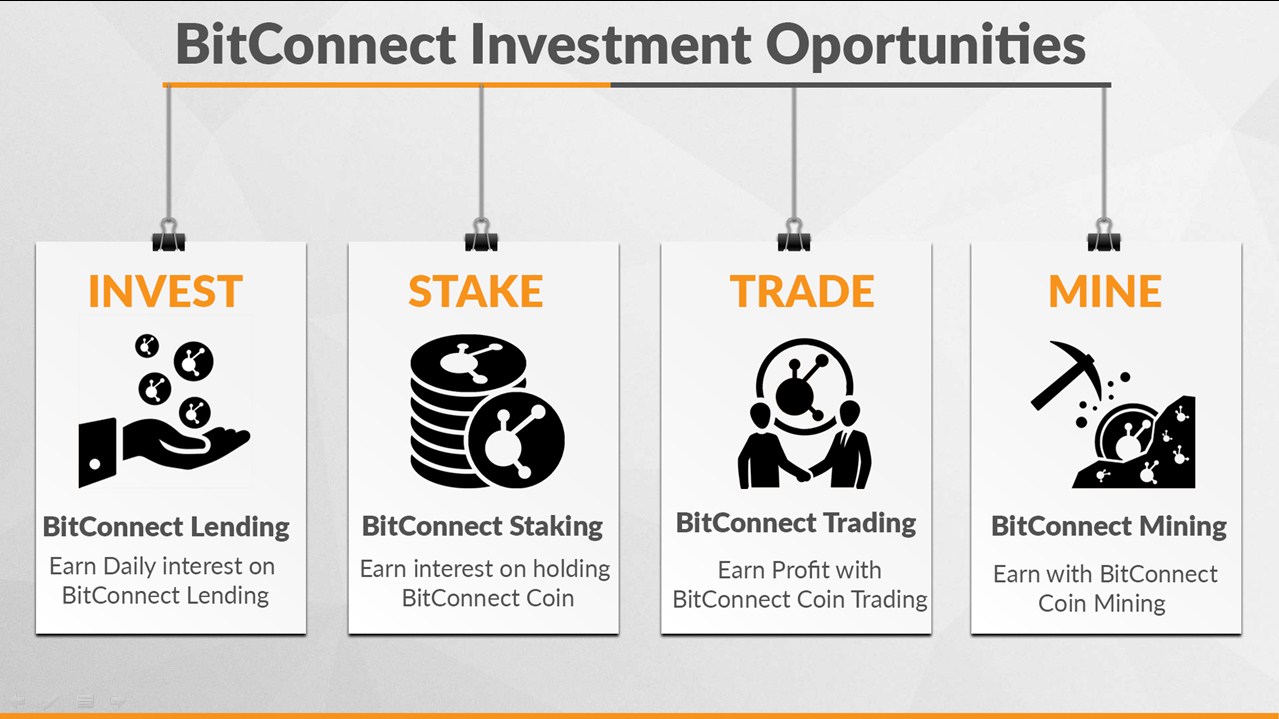 BitConnect Investment Oportunities

INVEST

BitConnect Lending

Earn Daily interest on BitConnect Lending

STAKE

BitConnect Staking

Earn interest on holding BitConnect Coin

TRADE

BitConnect Trading

Earn Profit with BitConnect Coin Trading

MINE

BitConnect Mining

Earn with BitConnect Coin Mining